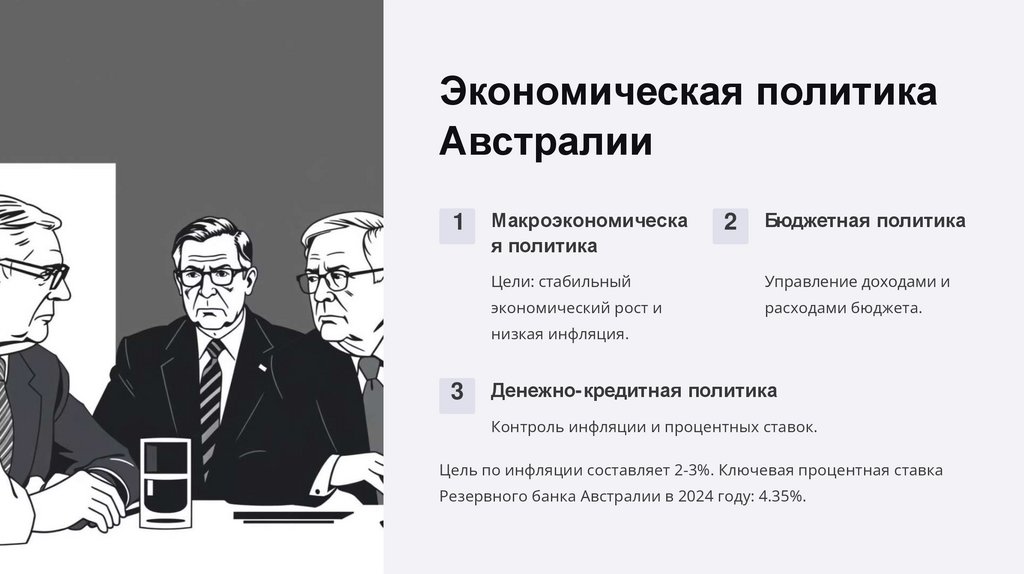 Экономическая политика Австралии

1

Макроэкономическая политика

Цели: стабильный экономический рост и низкая инфляция.

2

Бюджетная политика

Управление доходами и расходами бюджета.

3

Денежно-кредитная политика

Контроль инфляции и процентных ставок.

Цель по инфляции составляет 2-3%. Ключевая процентная ставка Резервного банка Австралии в 2024 году: 4.35%.